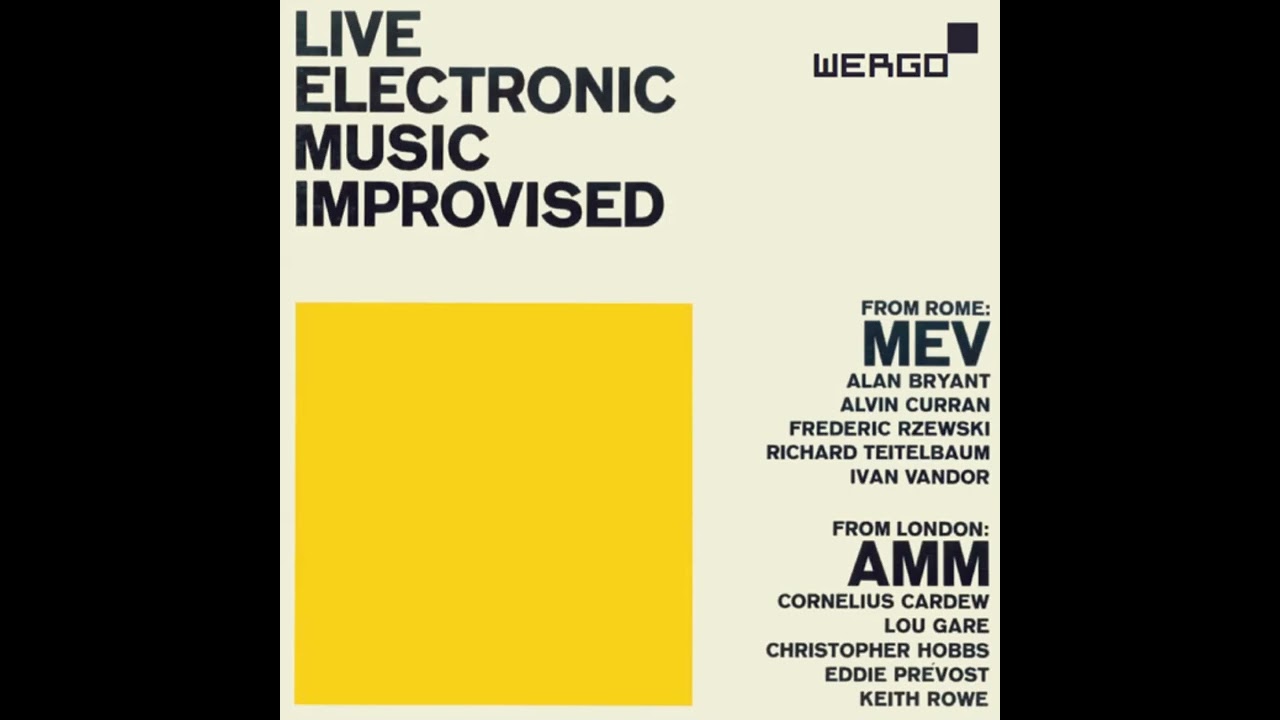 LIVE
ELECTRONIC
MUSIC
IMPROVISED

WERGO

FROM ROME:
MEV
ALAN BRYANT
ALVIN CURRAN
FREDERIC RZEWSKI
RICHARD TEITELBAUM
IVAN VANDOR

FROM LONDON:
AMM
CORNELIUS CARDEW
LOU GARE
CHRISTOPHER HOBBS
EDDIE PRÉVOST
KEITH ROWE